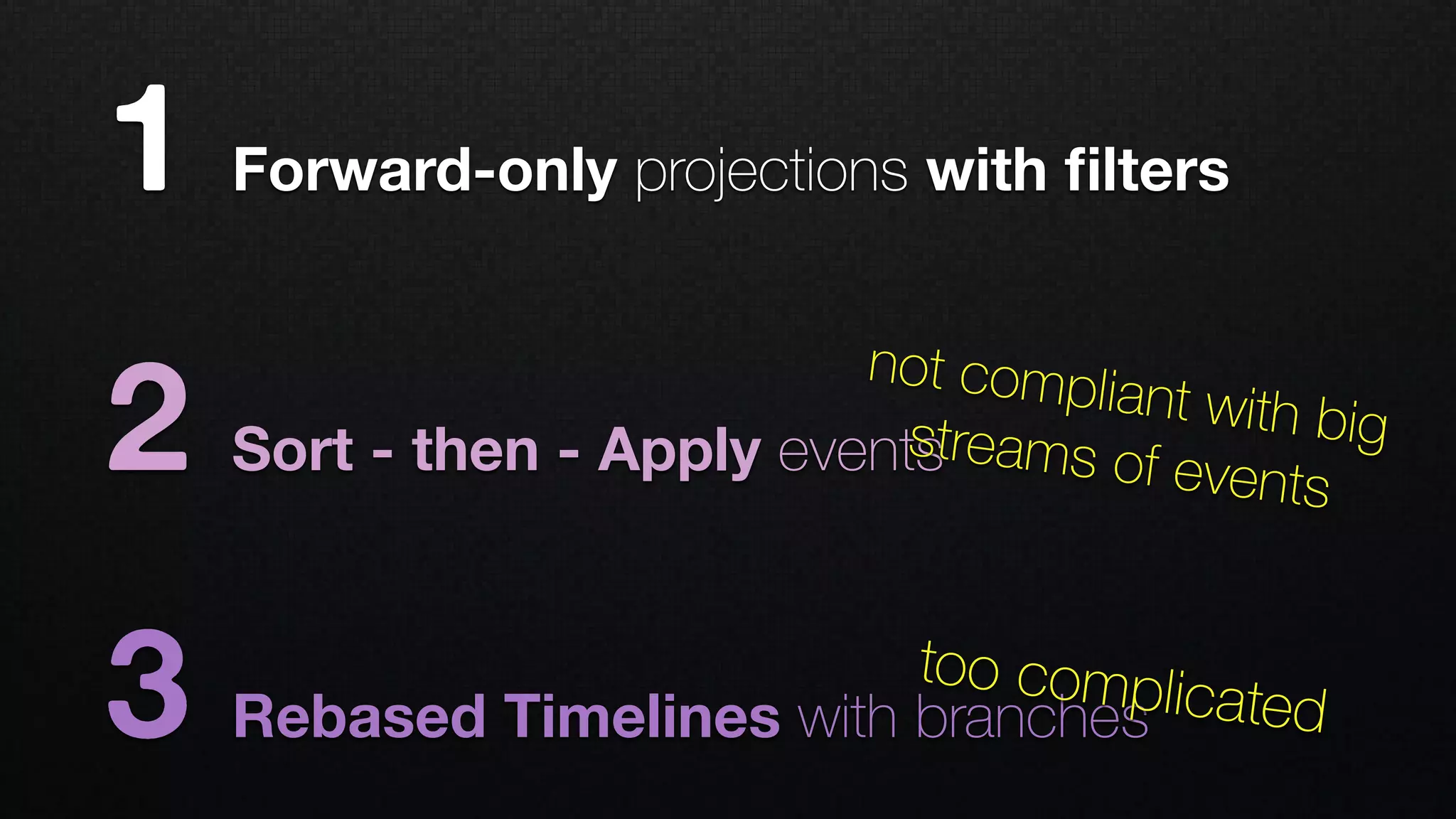 1 Forward-only projections with filters

2 Sort - then - Apply events

not compliant with big streams of events

3 Rebased Timelines with branches

too complicated